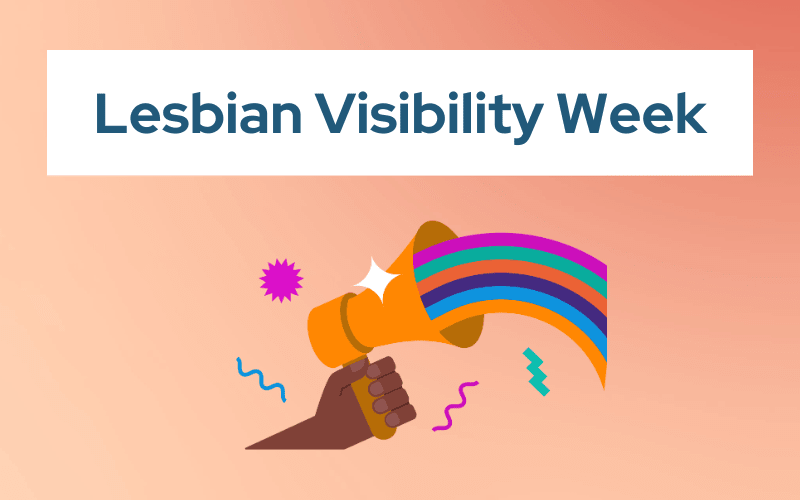 Lesbian Visibility Week